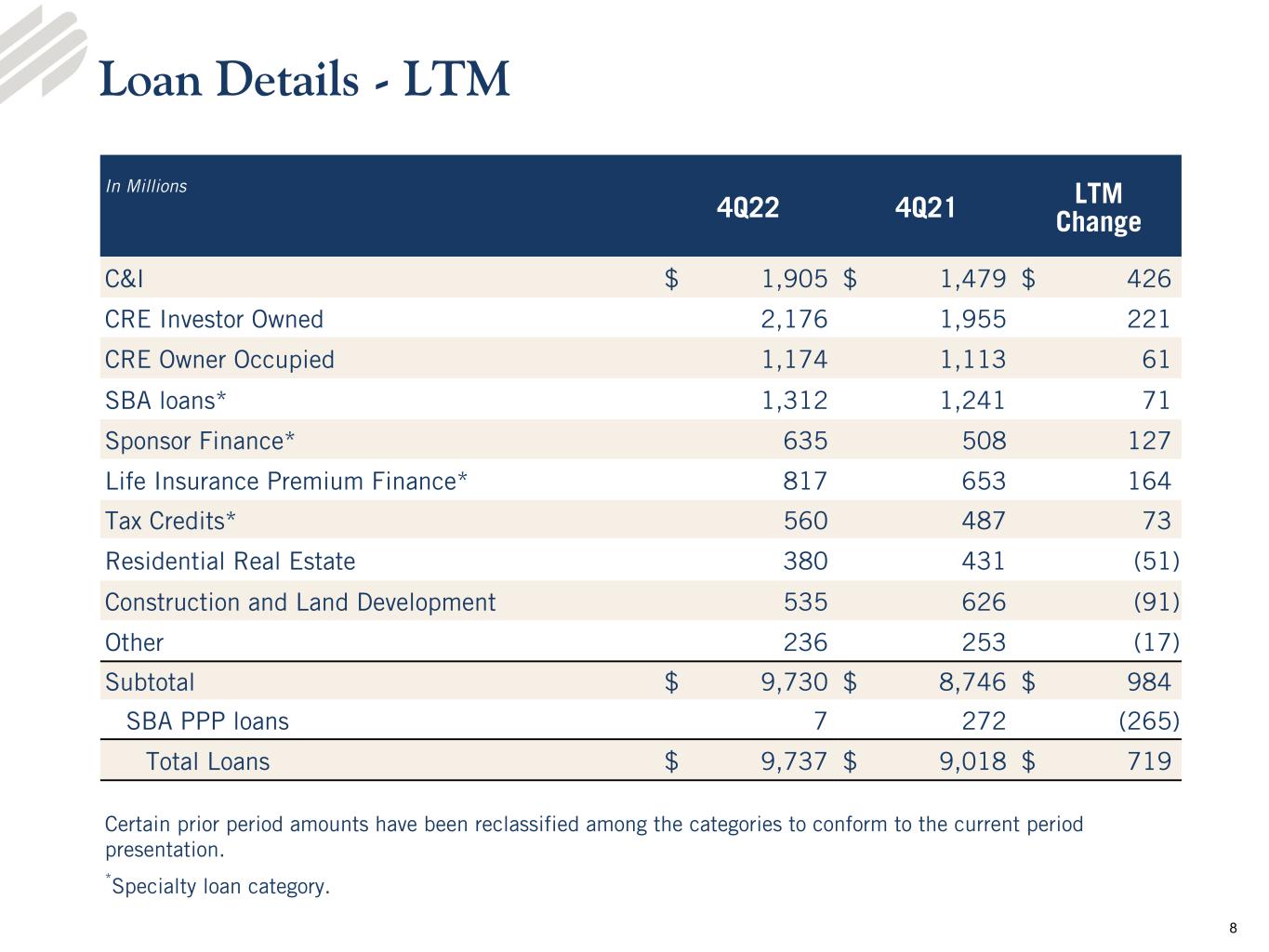 Loan Details - LTM

| In Millions | 4Q22 | 4Q21 | LTM Change |
|---|---|---|---|
| C&I | \$ 1,905 | \$ 1,479 | \$ 426 |
| CRE Investor Owned | 2,176 | 1,955 | 221 |
| CRE Owner Occupied | 1,174 | 1,113 | 61 |
| SBA loans* | 1,312 | 1,241 | 71 |
| Sponsor Finance* | 635 | 508 | 127 |
| Life Insurance Premium Finance* | 817 | 653 | 164 |
| Tax Credits* | 560 | 487 | 73 |
| Residential Real Estate | 380 | 431 | (51) |
| Construction and Land Development | 535 | 626 | (91) |
| Other | 236 | 253 | (17) |
| Subtotal | \$ 9,730 | \$ 8,746 | \$ 984 |
| SBA PPP loans | 7 | 272 | (265) |
| Total Loans | \$ 9,737 | \$ 9,018 | \$ 719 |

Certain prior period amounts have been reclassified among the categories to conform to the current period presentation.

*Specialty loan category.

8